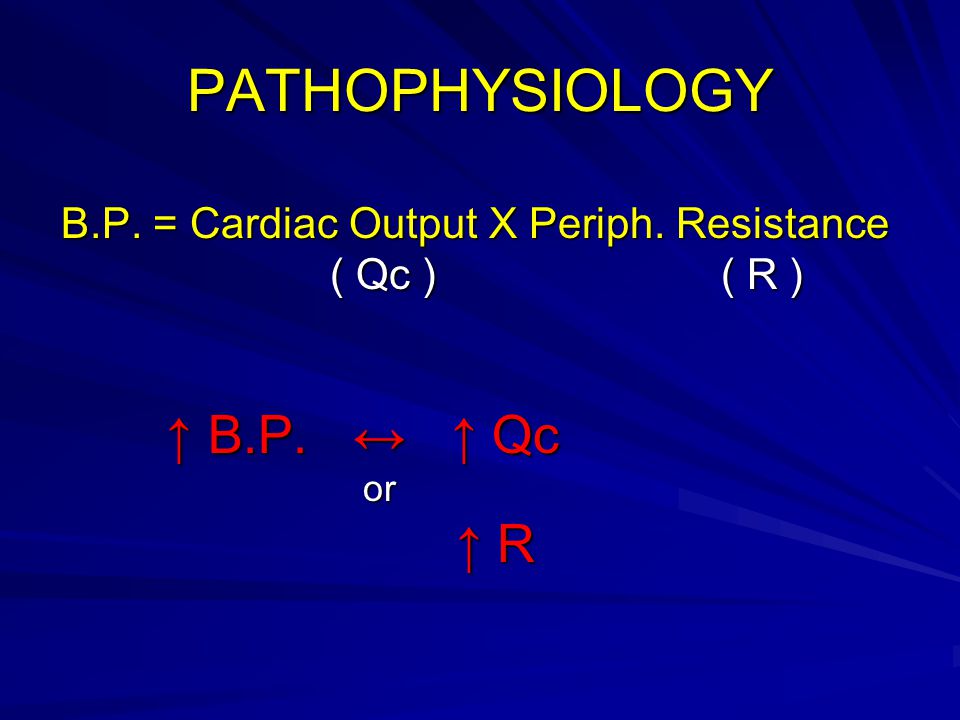 PATHOPHYSIOLOGY

B.P. = Cardiac Output X Periph. Resistance
( Qc ) ( R )

↑ B.P. ↔ ↑ Qc
or
↑ R